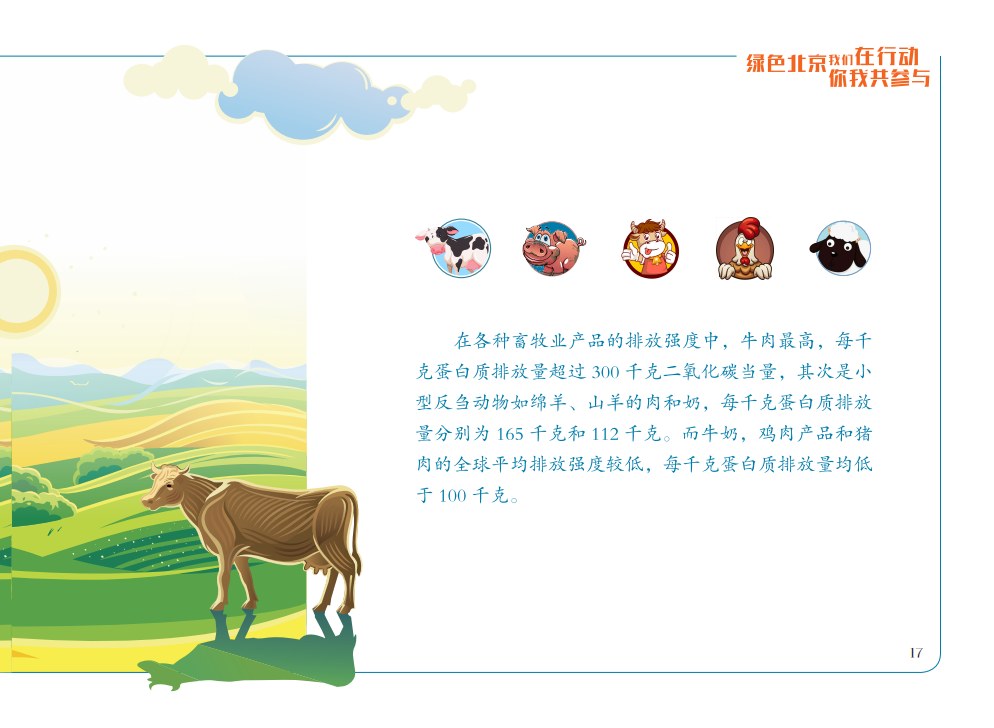 绿色北京我们在行动
你我共参与

在各种畜牧业产品的排放强度中，牛肉最高，每千克蛋白质排放量超过 300 千克二氧化碳当量，其次是小型反刍动物如绵羊、山羊的肉和奶，每千克蛋白质排放量分别为 165 千克和 112 千克。而牛奶，鸡肉产品和猪肉的全球平均排放强度较低，每千克蛋白质排放量均低于 100 千克。

17